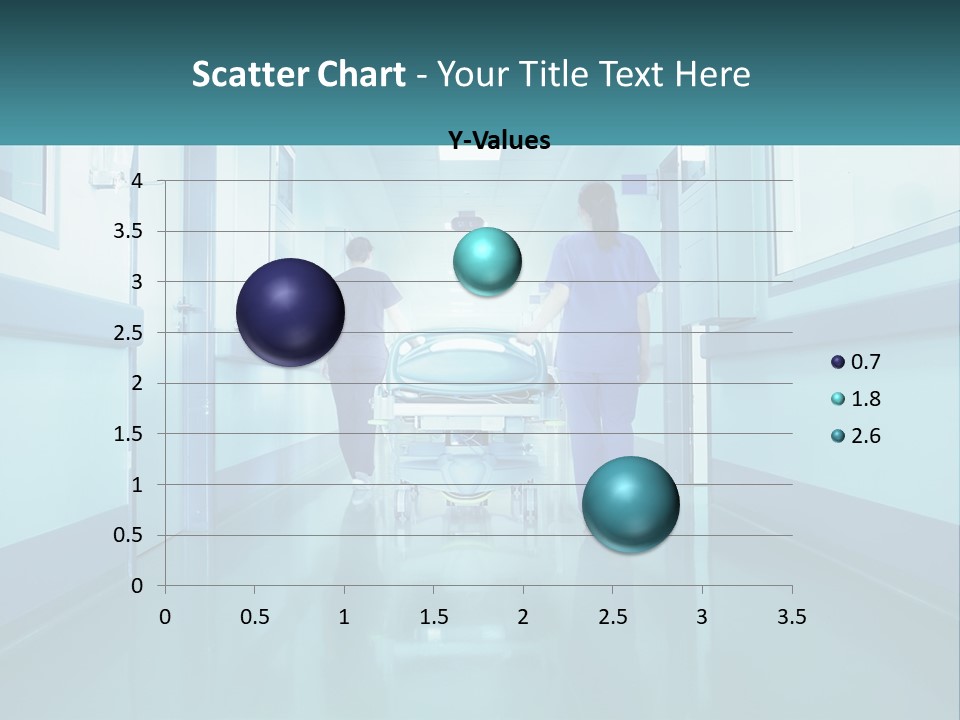 Scatter Chart - Your Title Text Here

Y-Values

4
3.5
3
2.5
2
1.5
1
0.5
0

0 0.5 1 1.5 2 2.5 3 3.5

0.7
1.8
2.6